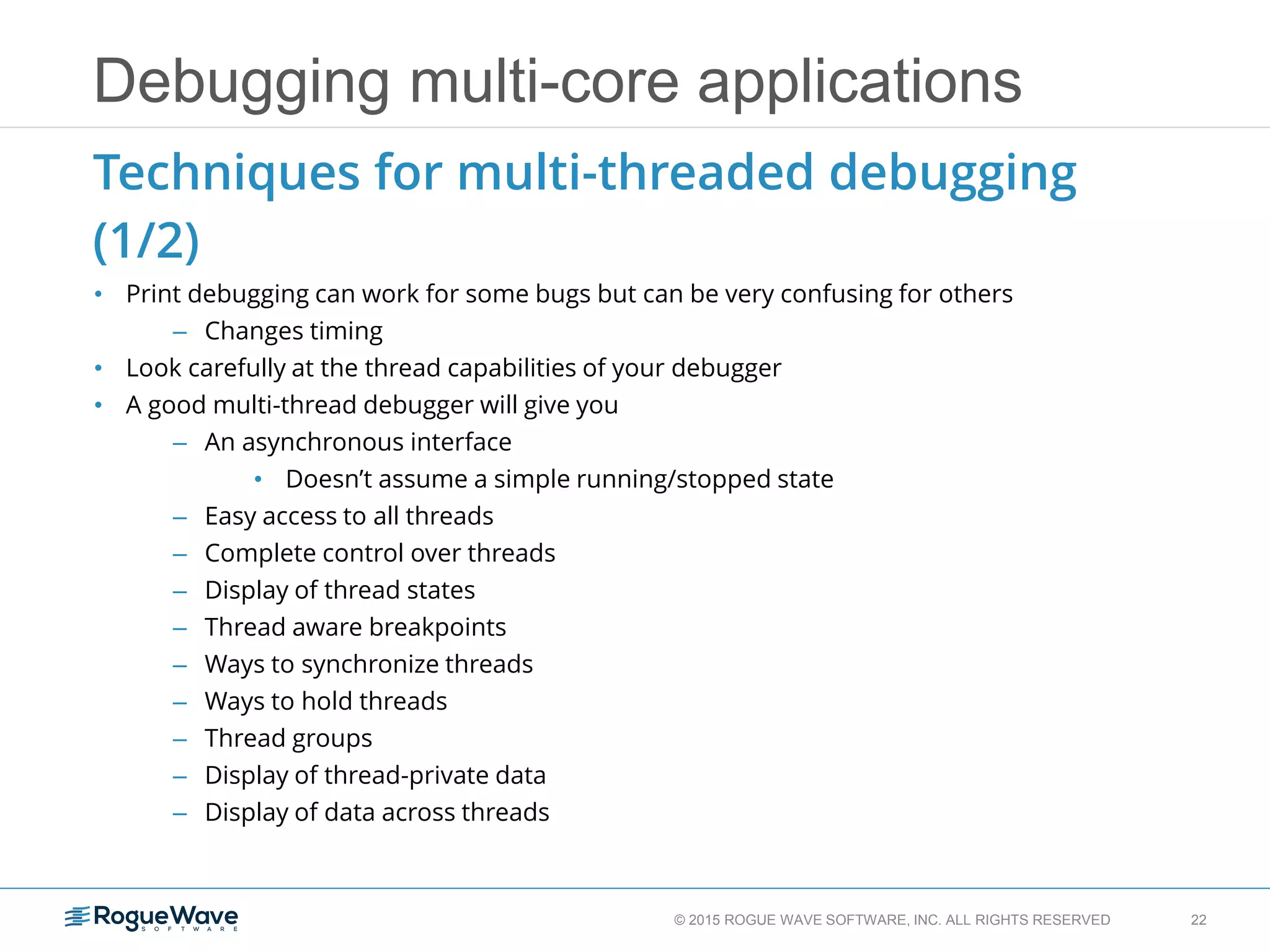 Debugging multi-core applications

Techniques for multi-threaded debugging (1/2)

• Print debugging can work for some bugs but can be very confusing for others
– Changes timing
• Look carefully at the thread capabilities of your debugger
• A good multi-thread debugger will give you
– An asynchronous interface
• Doesn't assume a simple running/stopped state
– Easy access to all threads
– Complete control over threads
– Display of thread states
– Thread aware breakpoints
– Ways to synchronize threads
– Ways to hold threads
– Thread groups
– Display of thread-private data
– Display of data across threads

RogueWave SOFTWARE

© 2015 ROGUE WAVE SOFTWARE, INC. ALL RIGHTS RESERVED

22